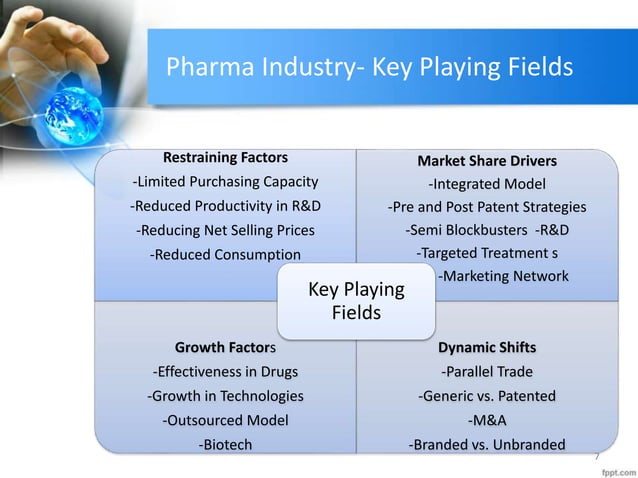 Pharma Industry- Key Playing Fields

Restraining Factors
-Limited Purchasing Capacity
-Reduced Productivity in R&D
-Reducing Net Selling Prices
-Reduced Consumption

Market Share Drivers
-Integrated Model
-Pre and Post Patent Strategies
-Semi Blockbusters -R&D
-Targeted Treatment s
-Marketing Network

Key Playing Fields

Growth Factors
-Effectiveness in Drugs
-Growth in Technologies
-Outsourced Model
-Biotech

Dynamic Shifts
-Parallel Trade
-Generic vs. Patented
-M&A
-Branded vs. Unbranded

7

fppt.com